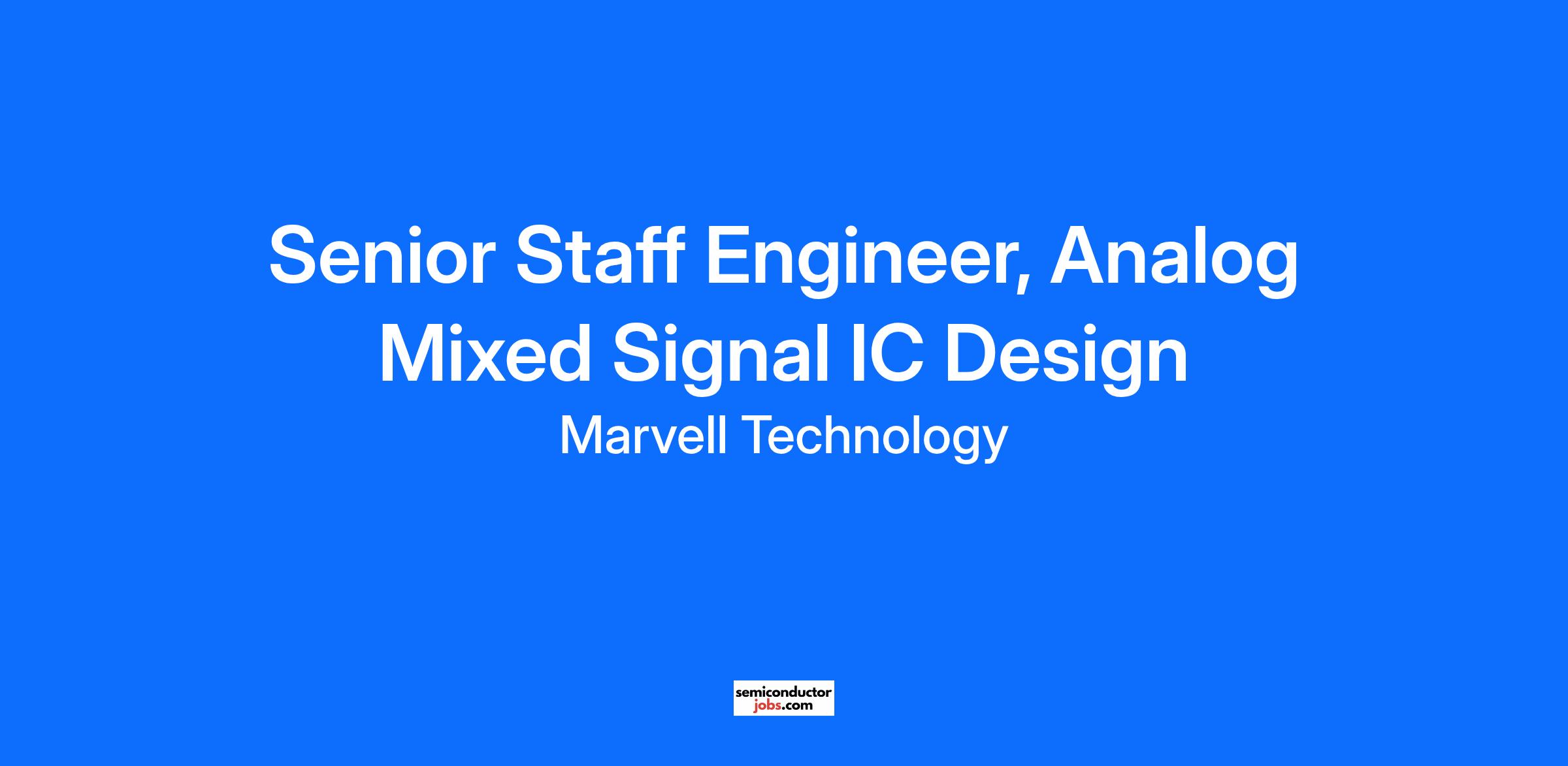 Senior Staff Engineer, Analog Mixed Signal IC Design

Marvell Technology

semiconductor
jobs.com